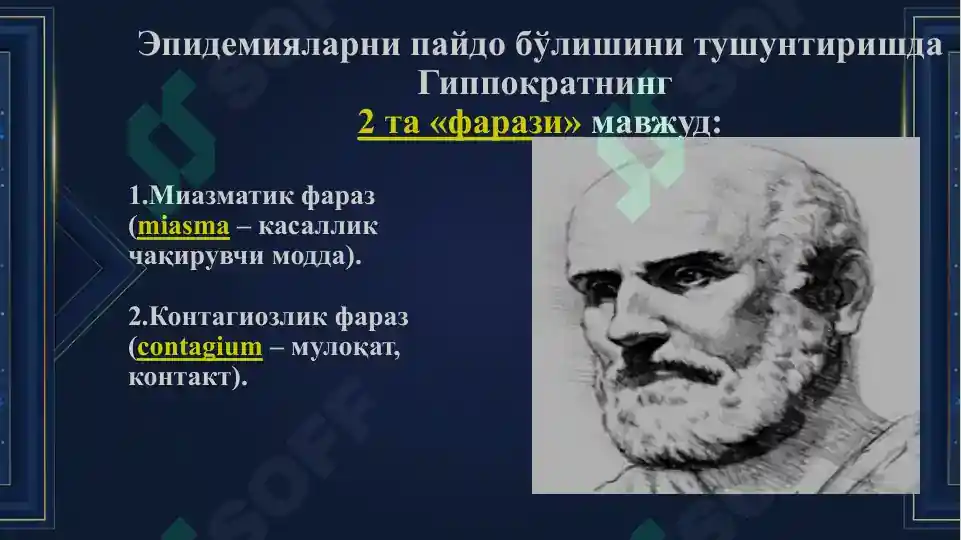 Эпидемияларни пайдо бўлишини тушунтиришда Гиппократнинг
2 та «фарази» мавжуд:

1.Миазматик фараз (miasma – касаллик чақирувчи модда).

2.Контагиозлик фараз (contagium – мулоқат, контакт).

SOFF